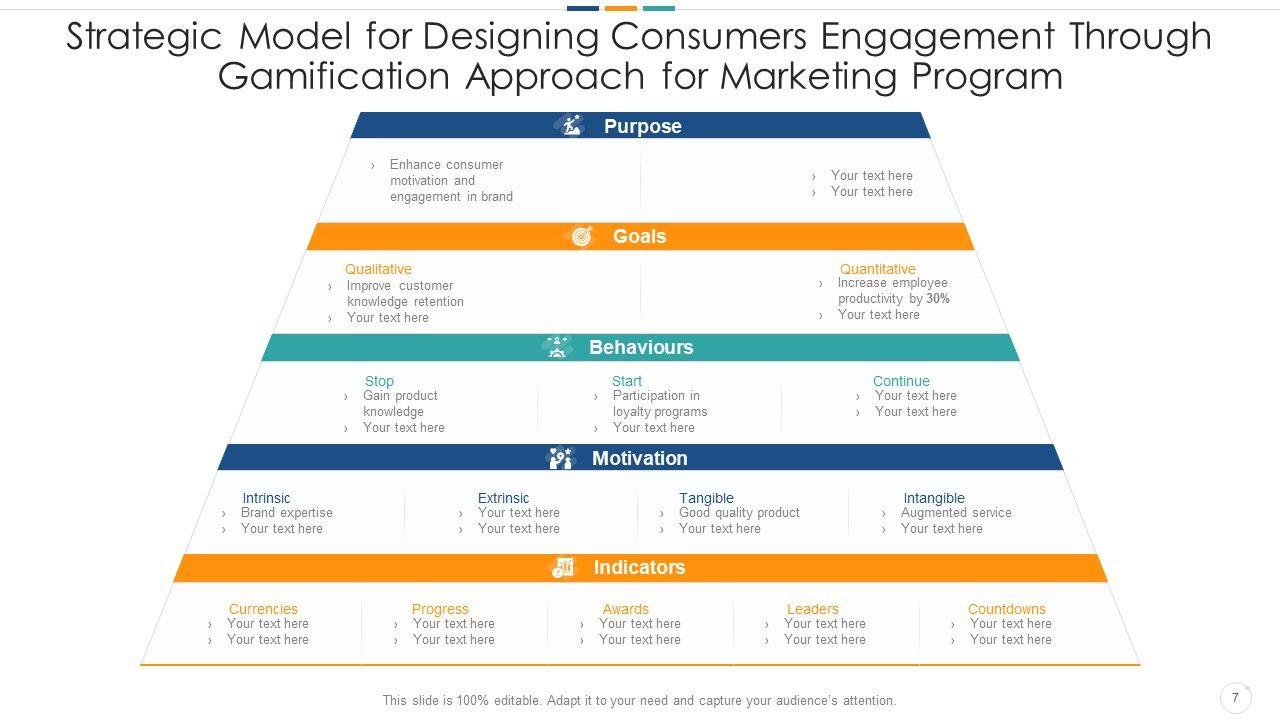 Strategic Model for Designing Consumers Engagement Through Gamification Approach for Marketing Program

Purpose

› Enhance consumer motivation and engagement in brand

› Your text here
› Your text here

Goals

Qualitative
› Improve customer knowledge retention
› Your text here

Quantitative
› Increase employee productivity by 30%
› Your text here

Behaviours

Stop
› Gain product knowledge
› Your text here

Start
› Participation in loyalty programs
› Your text here

Continue
› Your text here
› Your text here

Motivation

Intrinsic
› Brand expertise
› Your text here

Extrinsic
› Your text here
› Your text here

Tangible
› Good quality product
› Your text here

Intangible
› Augmented service
› Your text here

Indicators

Currencies
› Your text here
› Your text here

Progress
› Your text here
› Your text here

Awards
› Your text here
› Your text here

Leaders
› Your text here
› Your text here

Countdowns
› Your text here
› Your text here

This slide is 100% editable. Adapt it to your need and capture your audience's attention.

7